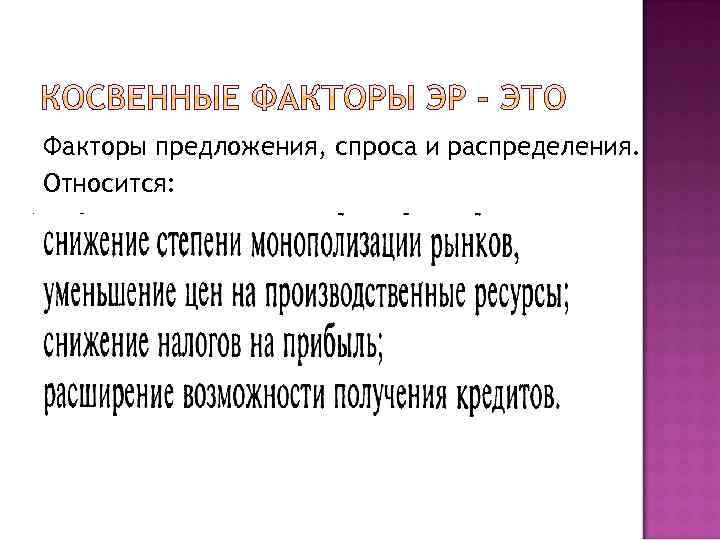 КОСВЕННЫЕ ФАКТОРЫ ЭР - ЭТО

Факторы предложения, спроса и распределения. Относится:

снижение степени монополизации рынков,
уменьшение цен на производственные ресурсы;
снижение налогов на прибыль;
расширение возможности получения кредитов.